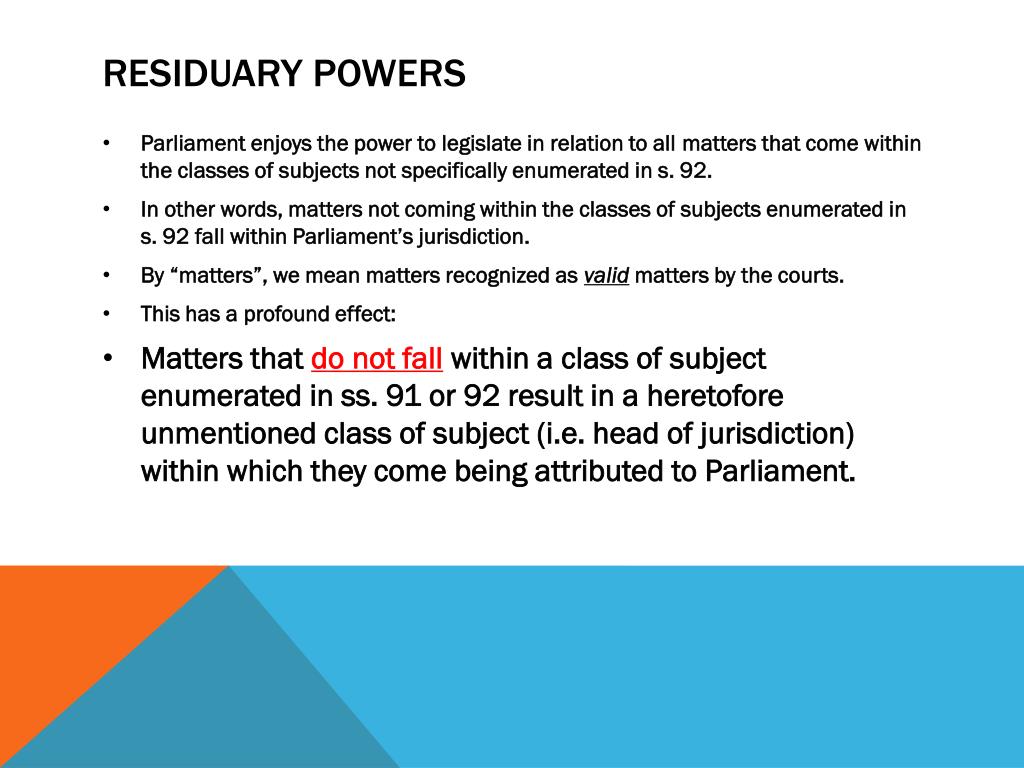 RESIDUARY POWERS

• Parliament enjoys the power to legislate in relation to all matters that come within the classes of subjects not specifically enumerated in s. 92.

• In other words, matters not coming within the classes of subjects enumerated in s. 92 fall within Parliament's jurisdiction.

• By "matters", we mean matters recognized as valid matters by the courts.

• This has a profound effect:

• Matters that do not fall within a class of subject enumerated in ss. 91 or 92 result in a heretofore unmentioned class of subject (i.e. head of jurisdiction) within which they come being attributed to Parliament.